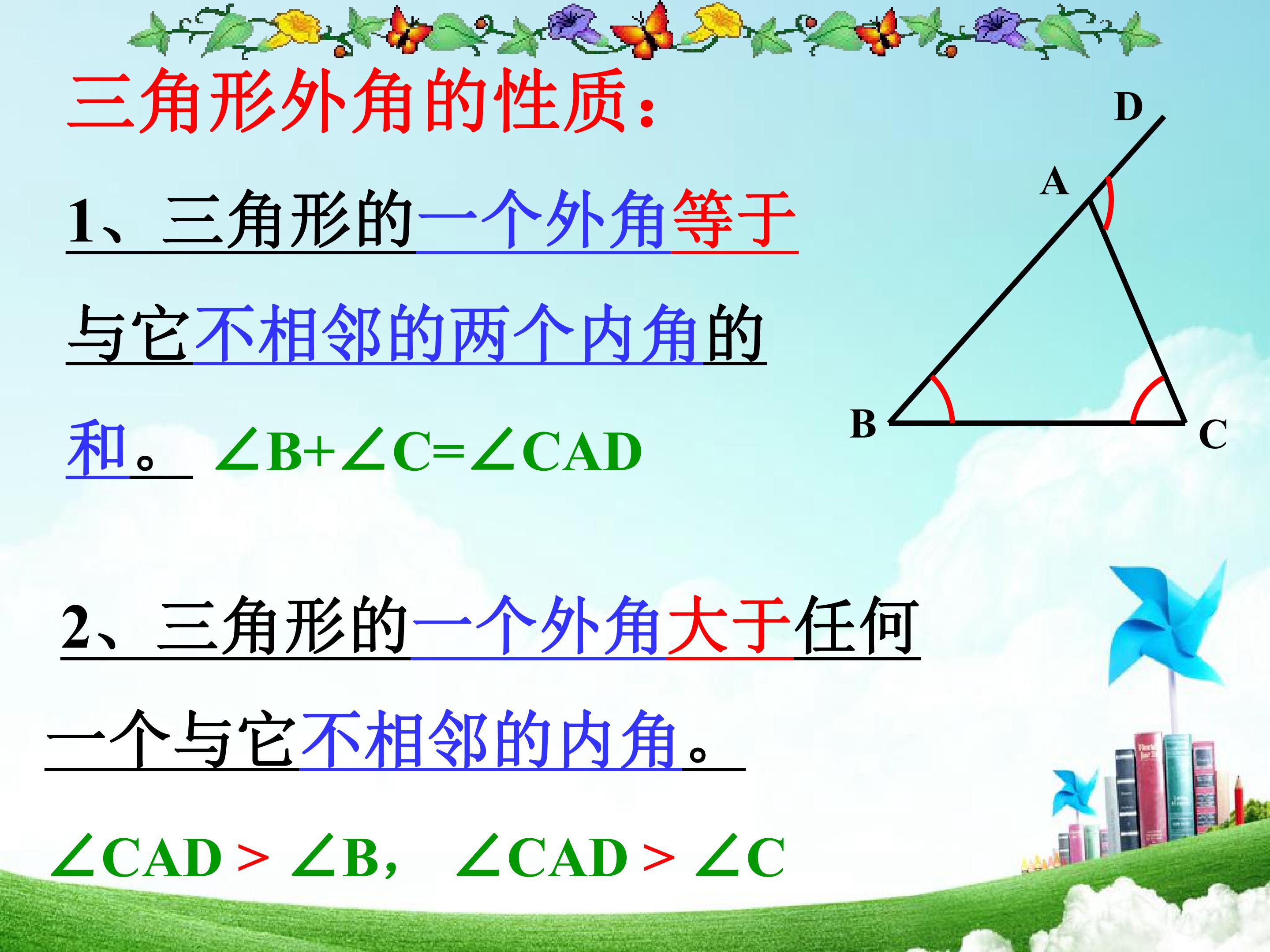 三角形外角的性质：

1、三角形的一个外角等于与它不相邻的两个内角的和。 $\angle B+\angle C=\angle CAD$

D
A
B
C

2、三角形的一个外角大于任何一个与它不相邻的内角。

$\angle CAD > \angle B$， $\angle CAD > \angle C$